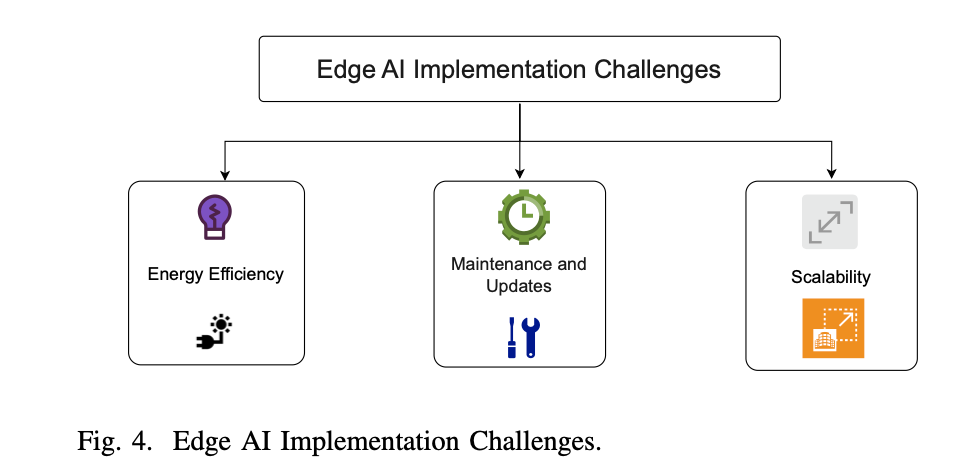 Edge AI Implementation Challenges

Energy Efficiency

Maintenance and Updates

Scalability

Fig. 4. Edge AI Implementation Challenges.